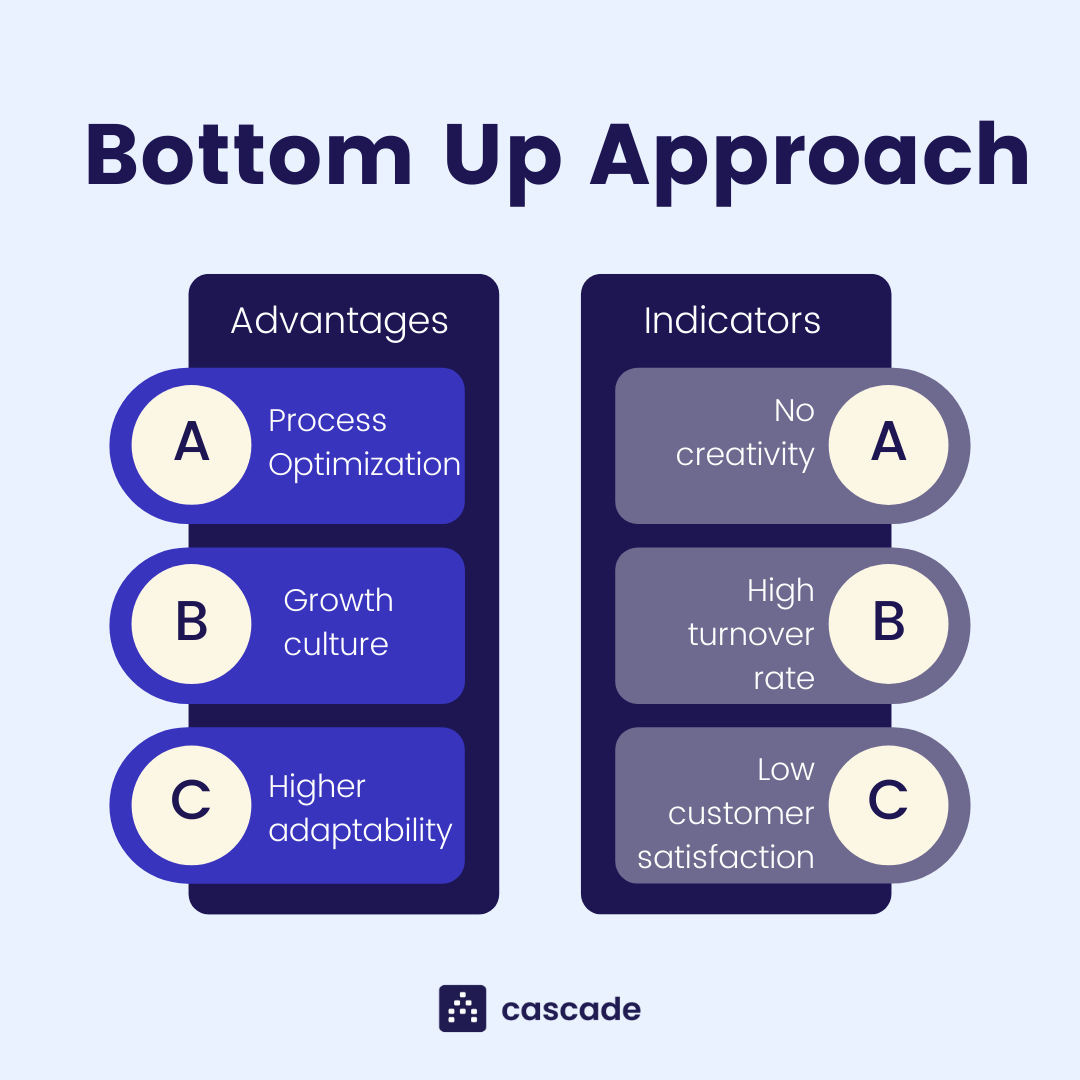 Bottom Up Approach

Advantages

A Process Optimization

B Growth culture

C Higher adaptability

Indicators

No creativity A

High turnover rate B

Low customer satisfaction C

cascade